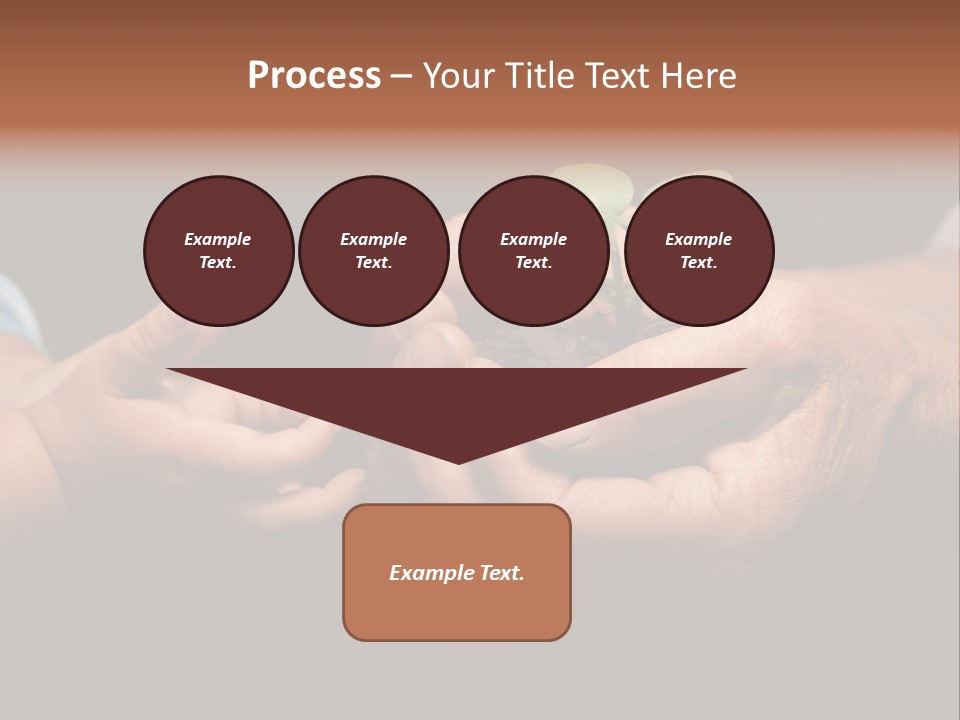 Process – Your Title Text Here

Example Text.

Example Text.

Example Text.

Example Text.

Example Text.